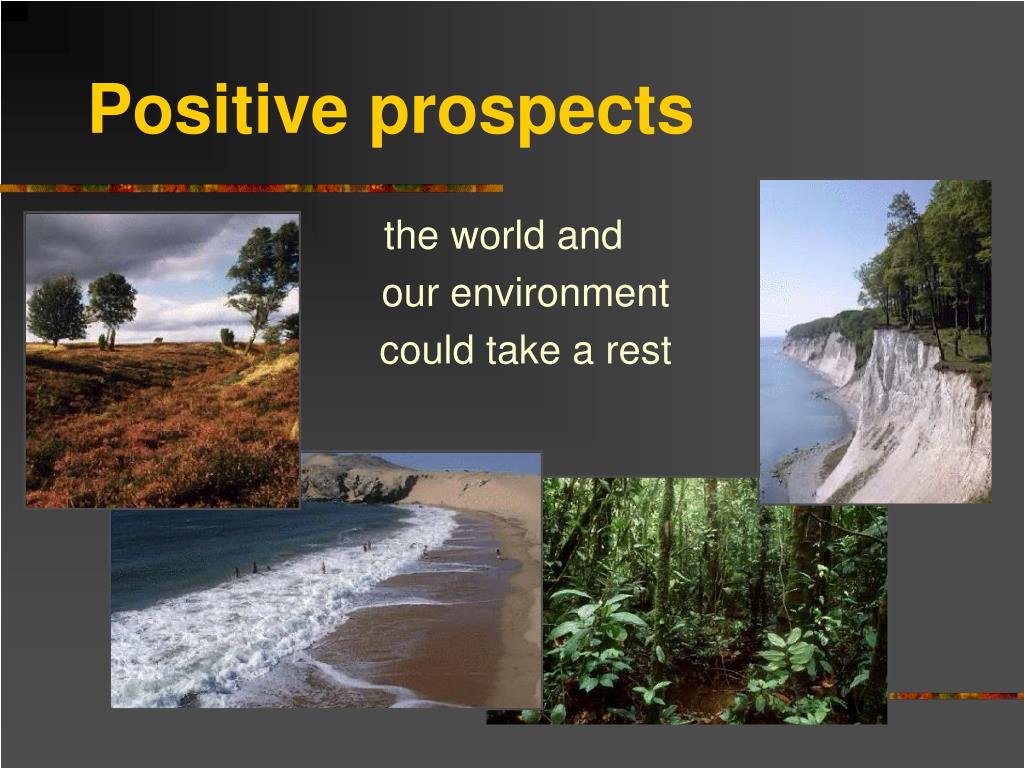 Positive prospects

the world and
our environment
could take a rest